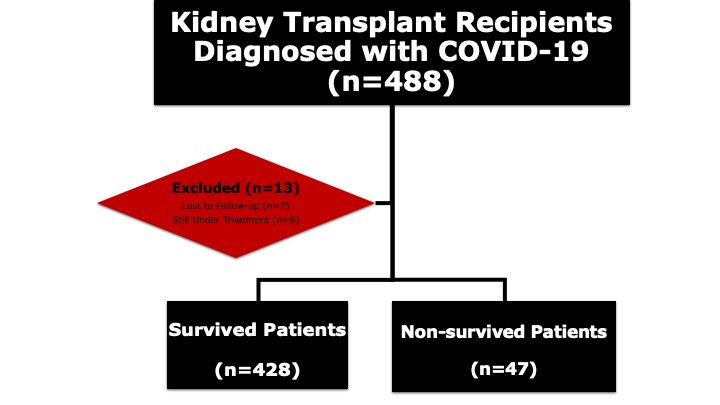 Kidney Transplant Recipients Diagnosed with COVID-19 (n=488)

Excluded (n=13)
Lost to Follow-up (n=7)
Still Under Treatment (n=6)

Survived Patients

(n=428)

Non-survived Patients

(n=47)